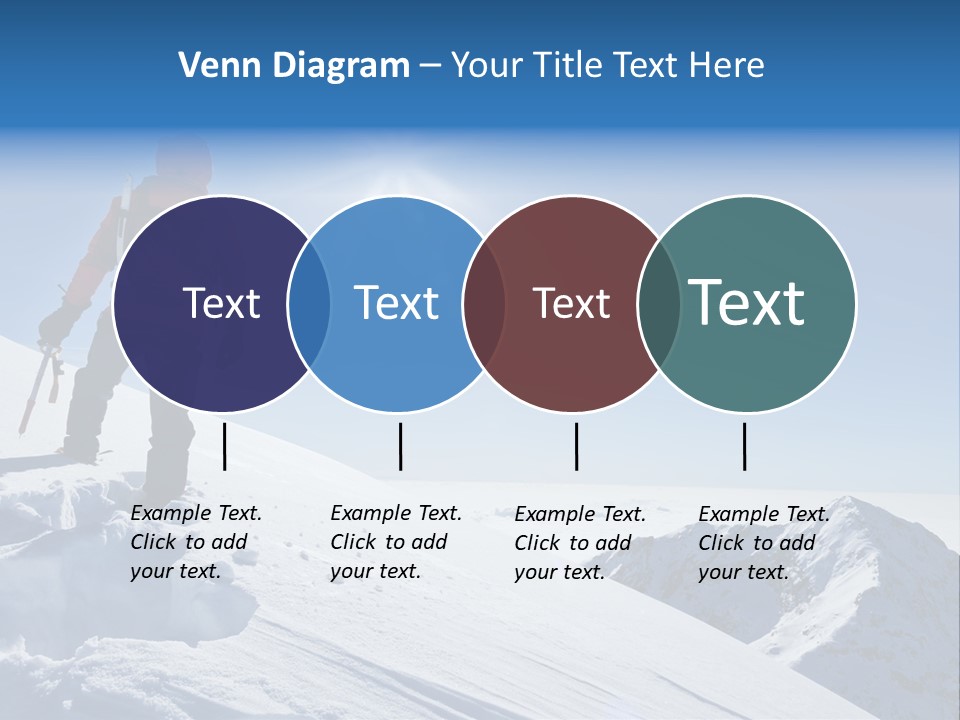 Venn Diagram – Your Title Text Here

Text

Text

Text

Text

Example Text. Click to add your text.

Example Text. Click to add your text.

Example Text. Click to add your text.

Example Text. Click to add your text.